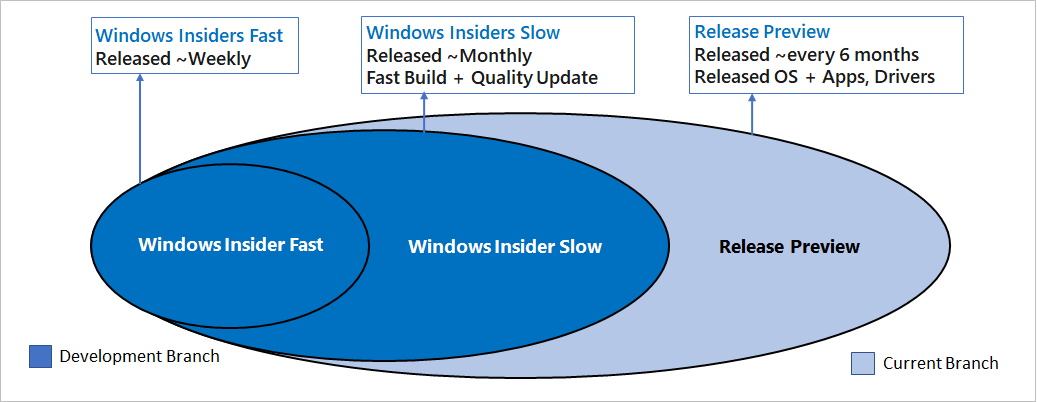 Windows Insiders Fast
Released ~Weekly

Windows Insiders Slow
Released ~Monthly
Fast Build + Quality Update

Release Preview
Released ~every 6 months
Released OS + Apps, Drivers

Windows Insider Fast

Windows Insider Slow

Release Preview

Development Branch

Current Branch